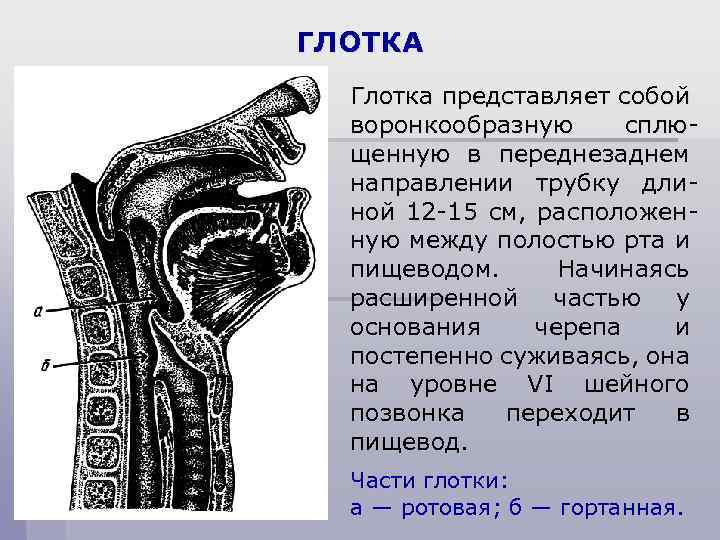 ГЛОТКА

а

б

Глотка представляет собой воронкообразную сплющенную в переднезаднем направлении трубку длиной 12-15 см, расположенную между полостью рта и пищеводом. Начинаясь расширенной частью у основания черепа и постепенно суживаясь, она на уровне VI шейного позвонка переходит в пищевод.

Части глотки:
а — ротовая; б — гортанная.